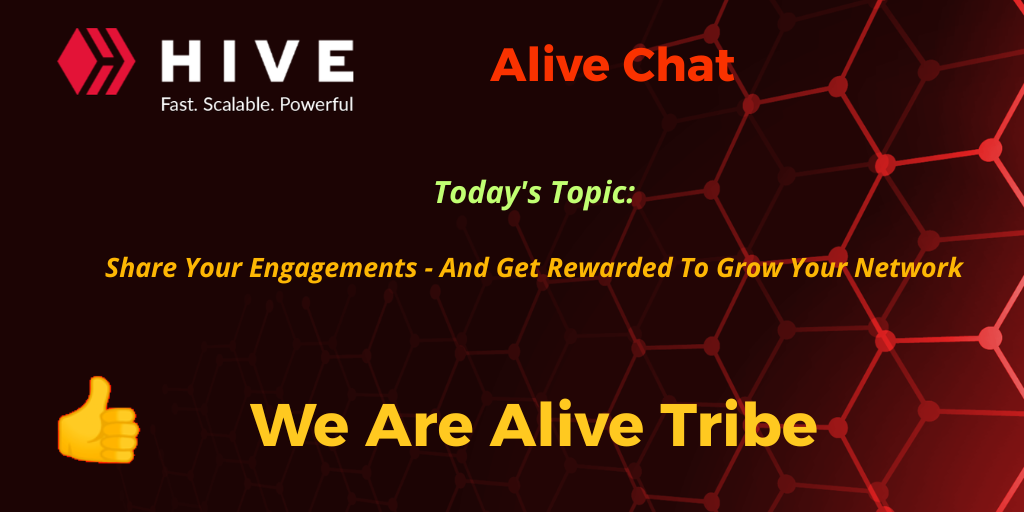 HIVE
Fast. Scalable. Powerful

Alive Chat

Today's Topic:

Share Your Engagements - And Get Rewarded To Grow Your Network

We Are Alive Tribe